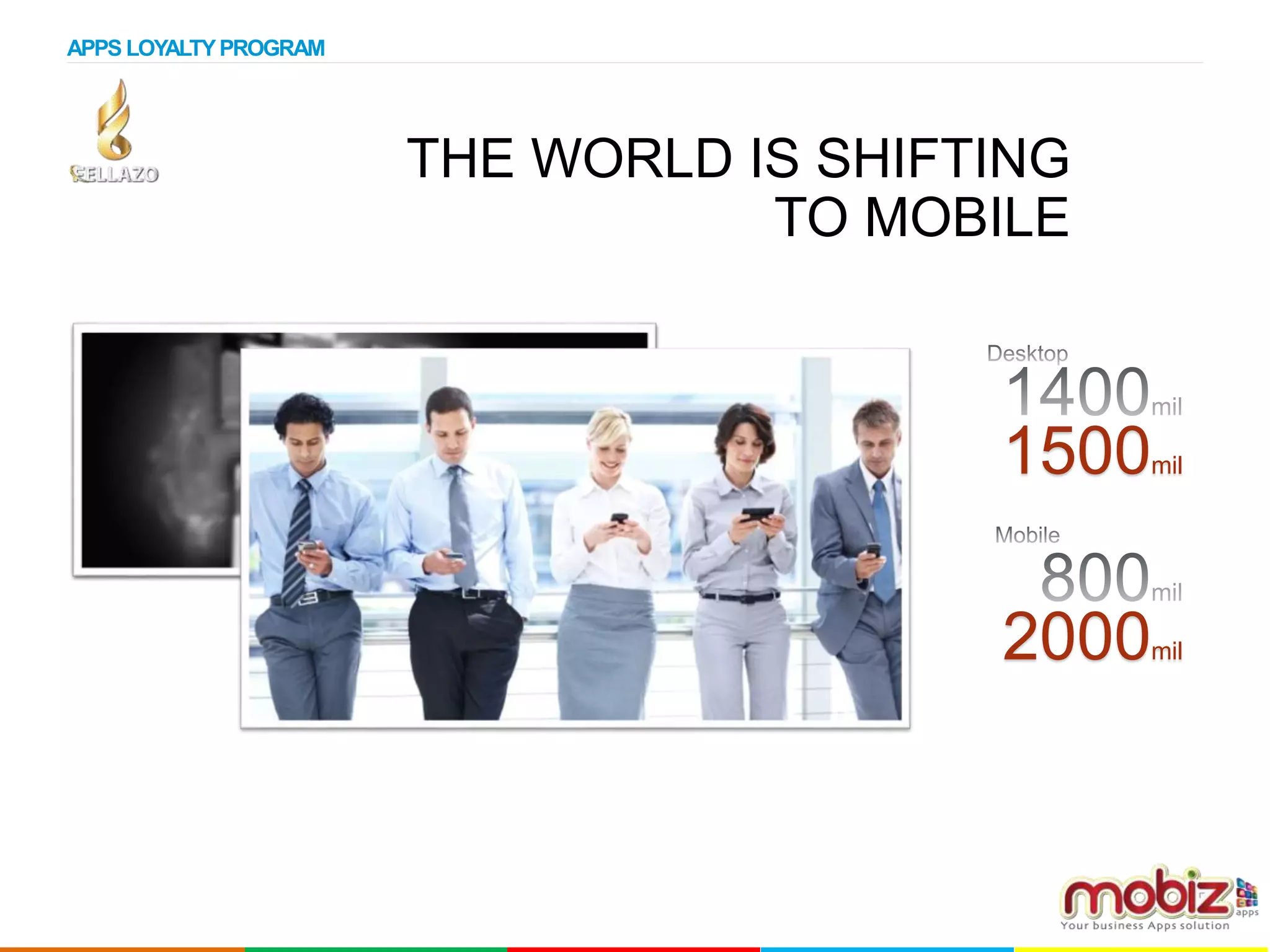 APPS LOYALTY PROGRAM

FELLAZO

THE WORLD IS SHIFTING TO MOBILE

Desktop
1400mil
1500mil

Mobile
800mil
2000mil

mobiz apps
Your business Apps solution